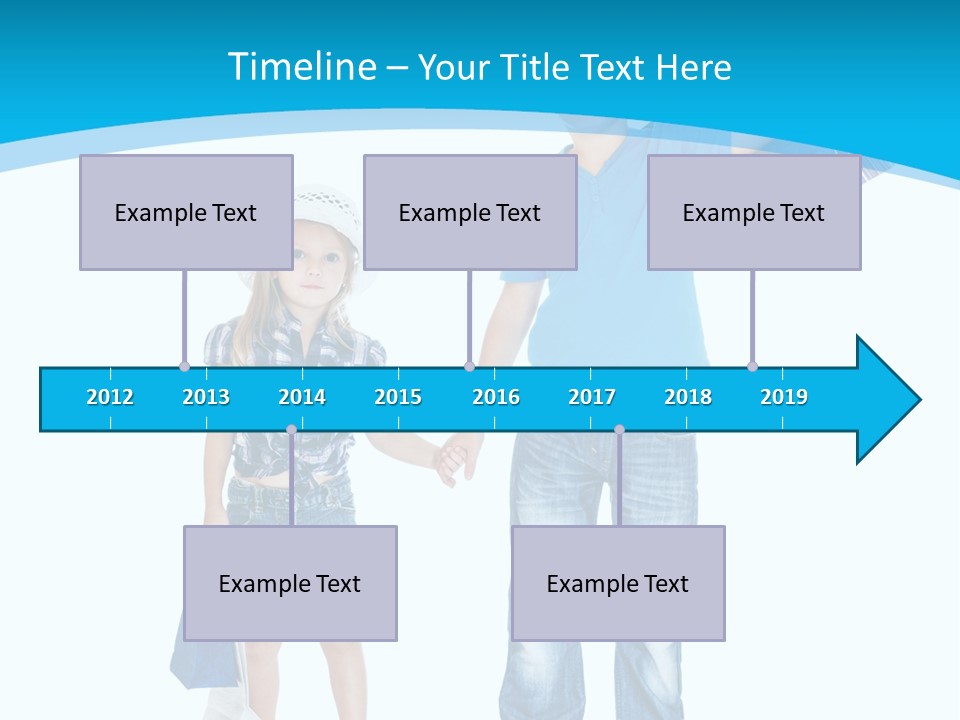 Timeline – Your Title Text Here

Example Text

Example Text

Example Text

2012 2013 2014 2015 2016 2017 2018 2019

Example Text

Example Text